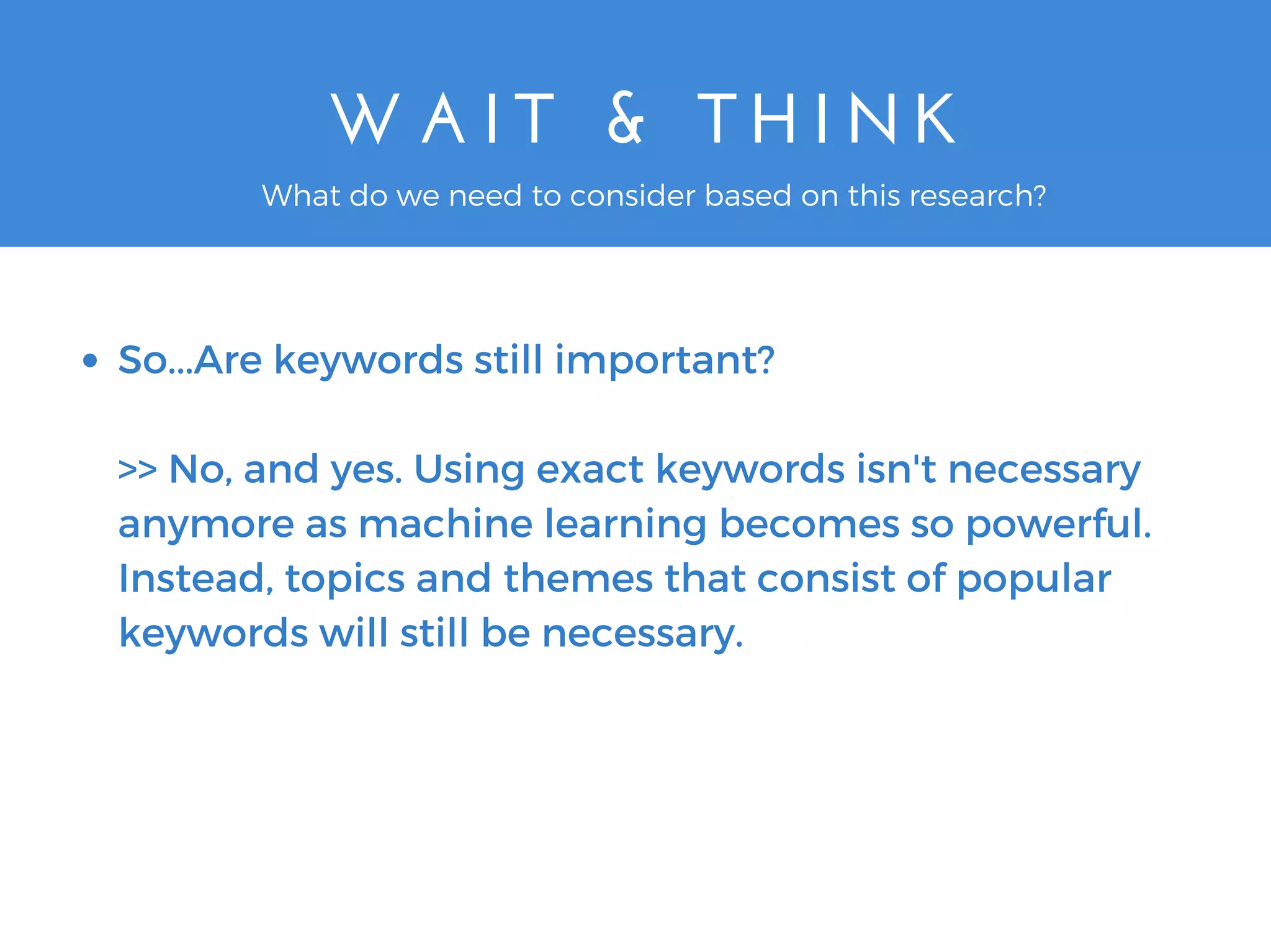 WAIT & THINK

What do we need to consider based on this research?

• So...Are keywords still important?

>> No, and yes. Using exact keywords isn't necessary anymore as machine learning becomes so powerful. Instead, topics and themes that consist of popular keywords will still be necessary.